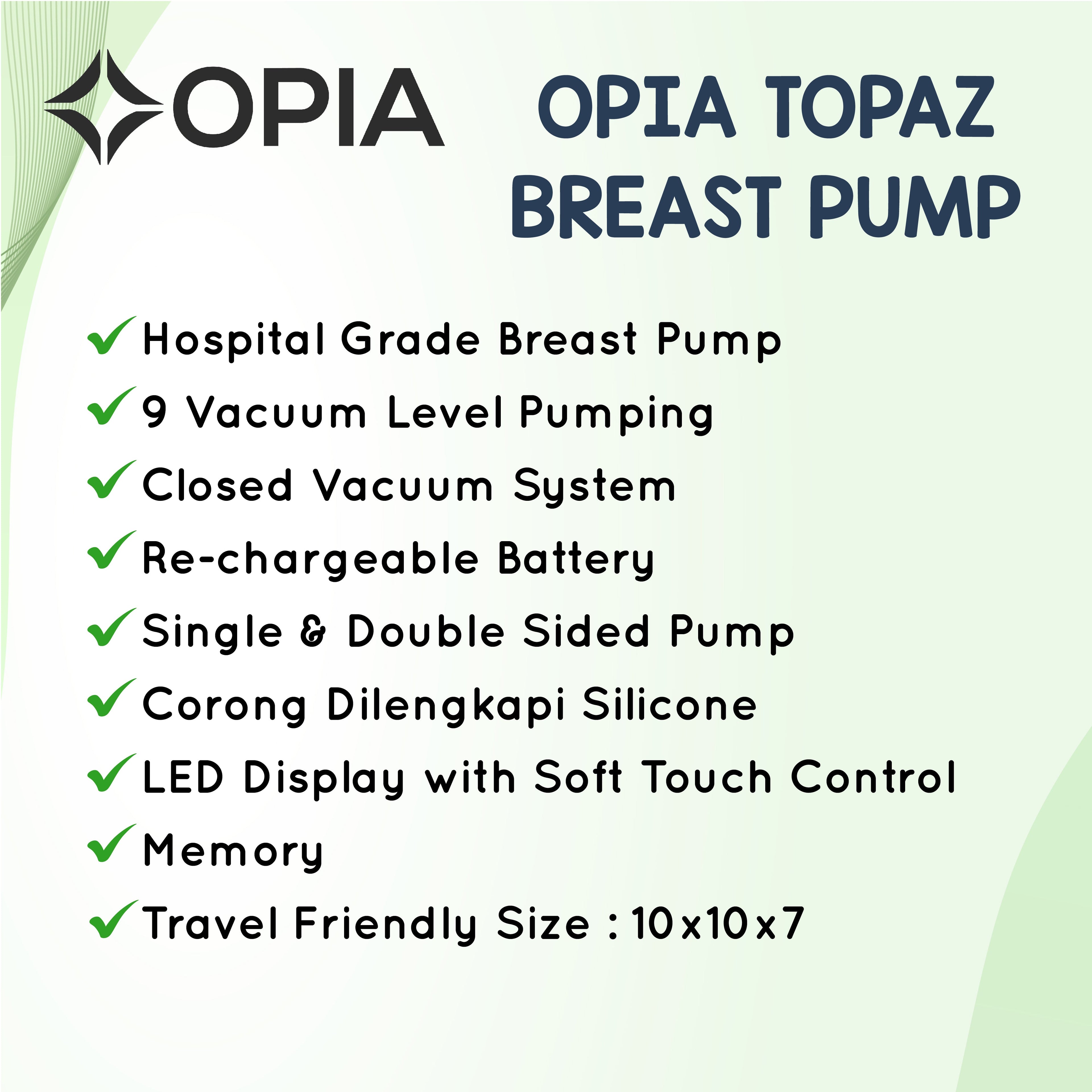 OPIA

OPIA TOPAZ BREAST PUMP

✓ Hospital Grade Breast Pump
✓ 9 Vacuum Level Pumping
✓ Closed Vacuum System
✓ Re-chargeable Battery
✓ Single & Double Sided Pump
✓ Corong Dilengkapi Silicone
✓ LED Display with Soft Touch Control
✓ Memory
✓ Travel Friendly Size : 10x10x7